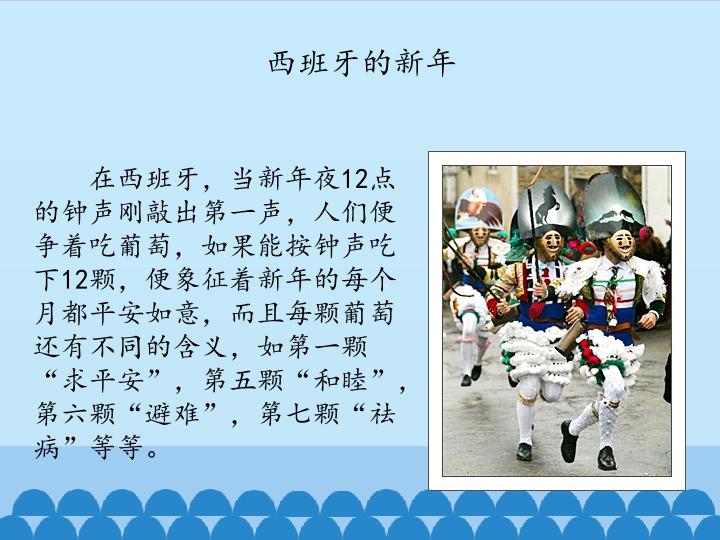 西班牙的新年

在西班牙，当新年夜12点的钟声刚敲出第一声，人们便争着吃葡萄，如果能按钟声吃下12颗，便象征着新年的每个月都平安如意，而且每颗葡萄还有不同的含义，如第一颗“求平安”，第五颗“和睦”，第六颗“避难”，第七颗“祛病”等等。